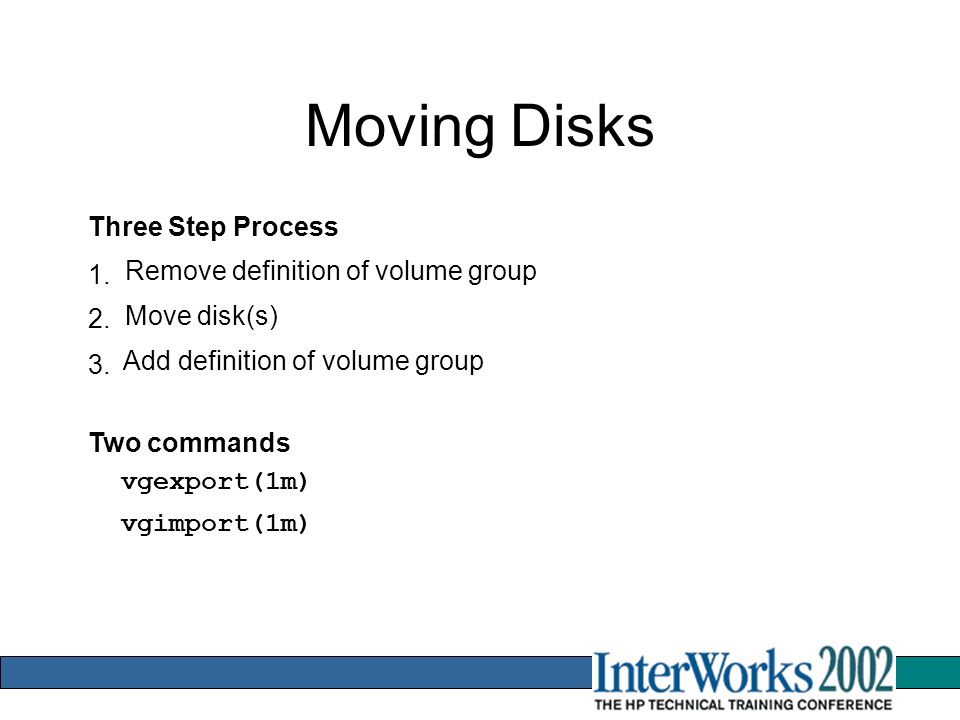 Moving Disks

Three Step Process

1. Remove definition of volume group

2. Move disk(s)

3. Add definition of volume group

Two commands

vgexport(1m)

vgimport(1m)

InterWorks 2002
THE HP TECHNICAL TRAINING CONFERENCE